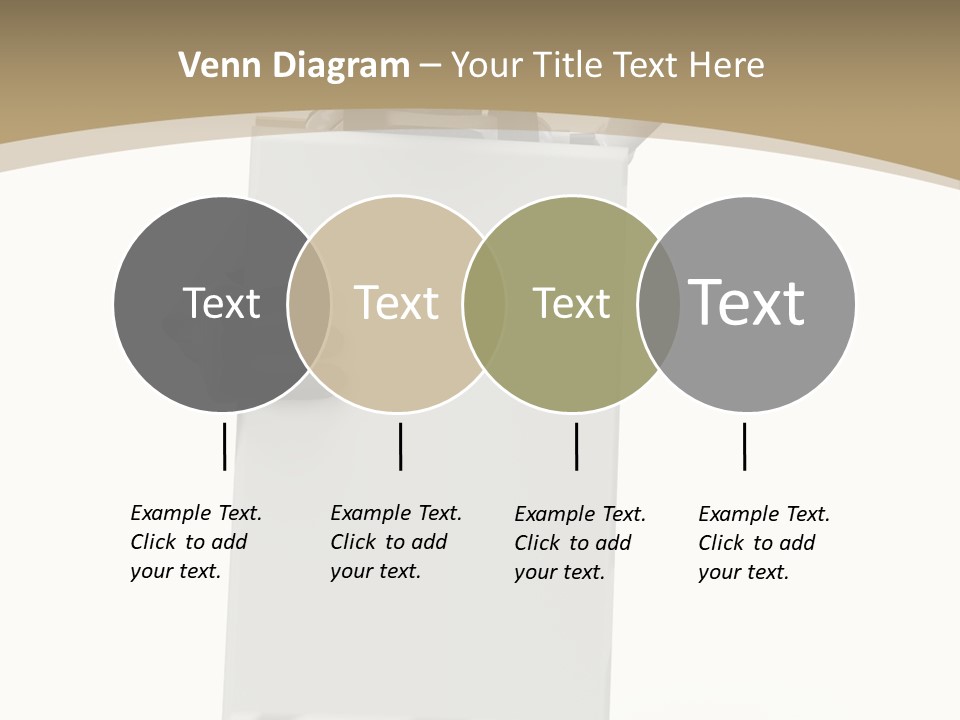 Venn Diagram – Your Title Text Here

Text

Text

Text

Text

Example Text. Click to add your text.

Example Text. Click to add your text.

Example Text. Click to add your text.

Example Text. Click to add your text.